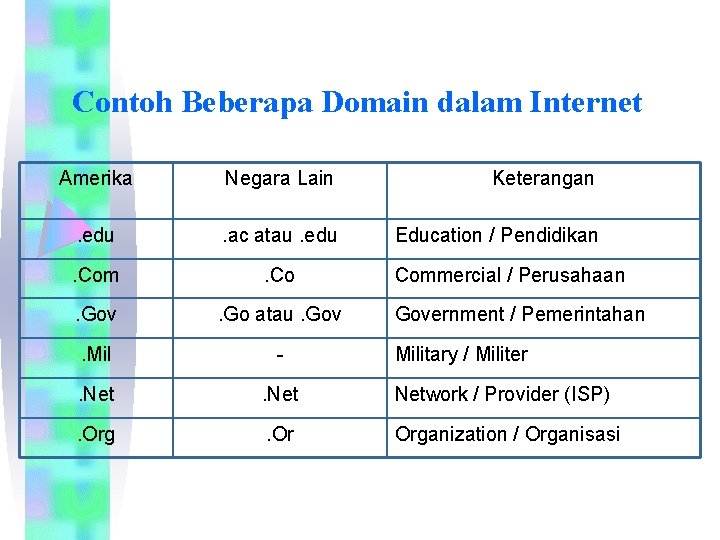 Contoh Beberapa Domain dalam Internet

| Amerika | Negara Lain | Keterangan |
|---|---|---|
| .edu | .ac atau .edu | Education / Pendidikan |
| .Com | .Co | Commercial / Perusahaan |
| .Gov | .Go atau .Gov | Government / Pemerintahan |
| .Mil | - | Military / Militer |
| .Net | .Net | Network / Provider (ISP) |
| .Org | .Or | Organization / Organisasi |